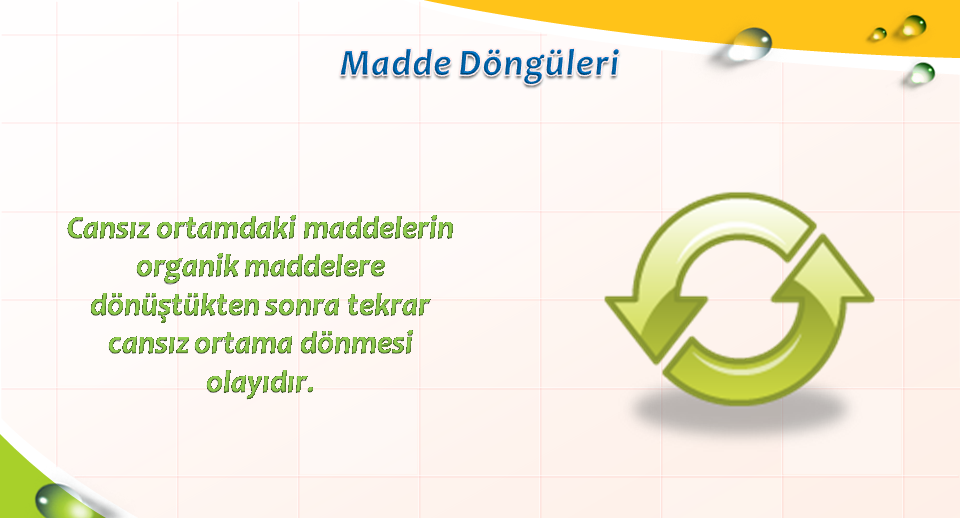 Madde Döngüleri

Cansız ortamdaki maddelerin organik maddelere dönüştükten sonra tekrar cansız ortama dönmesi olayıdır.